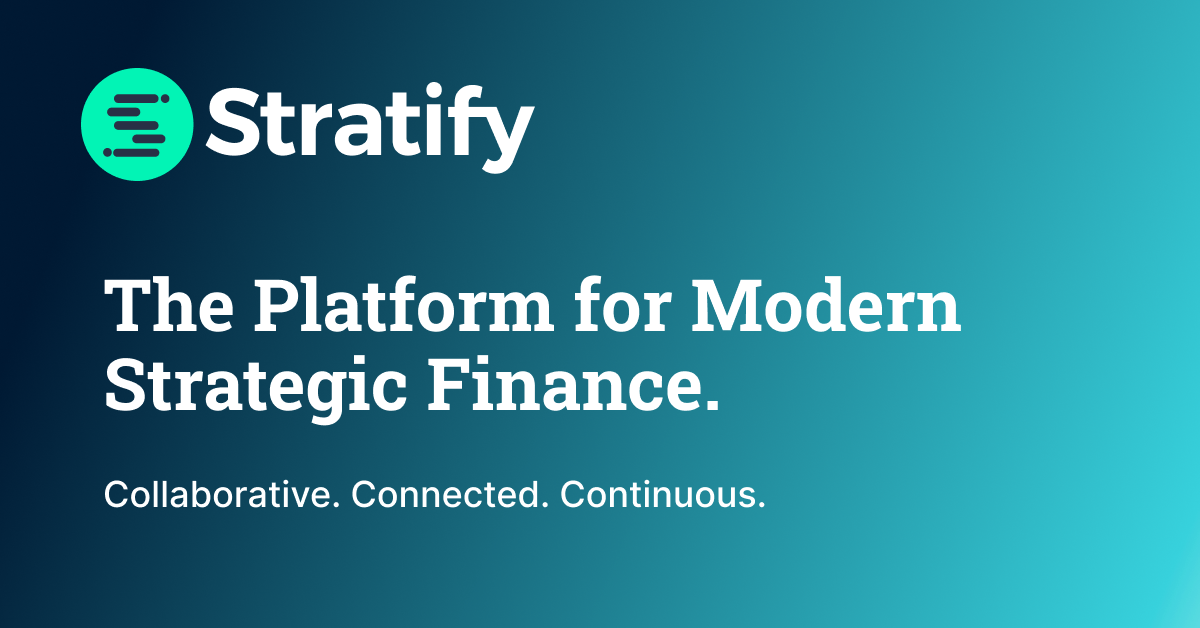 Stratify

The Platform for Modern Strategic Finance.

Collaborative. Connected. Continuous.